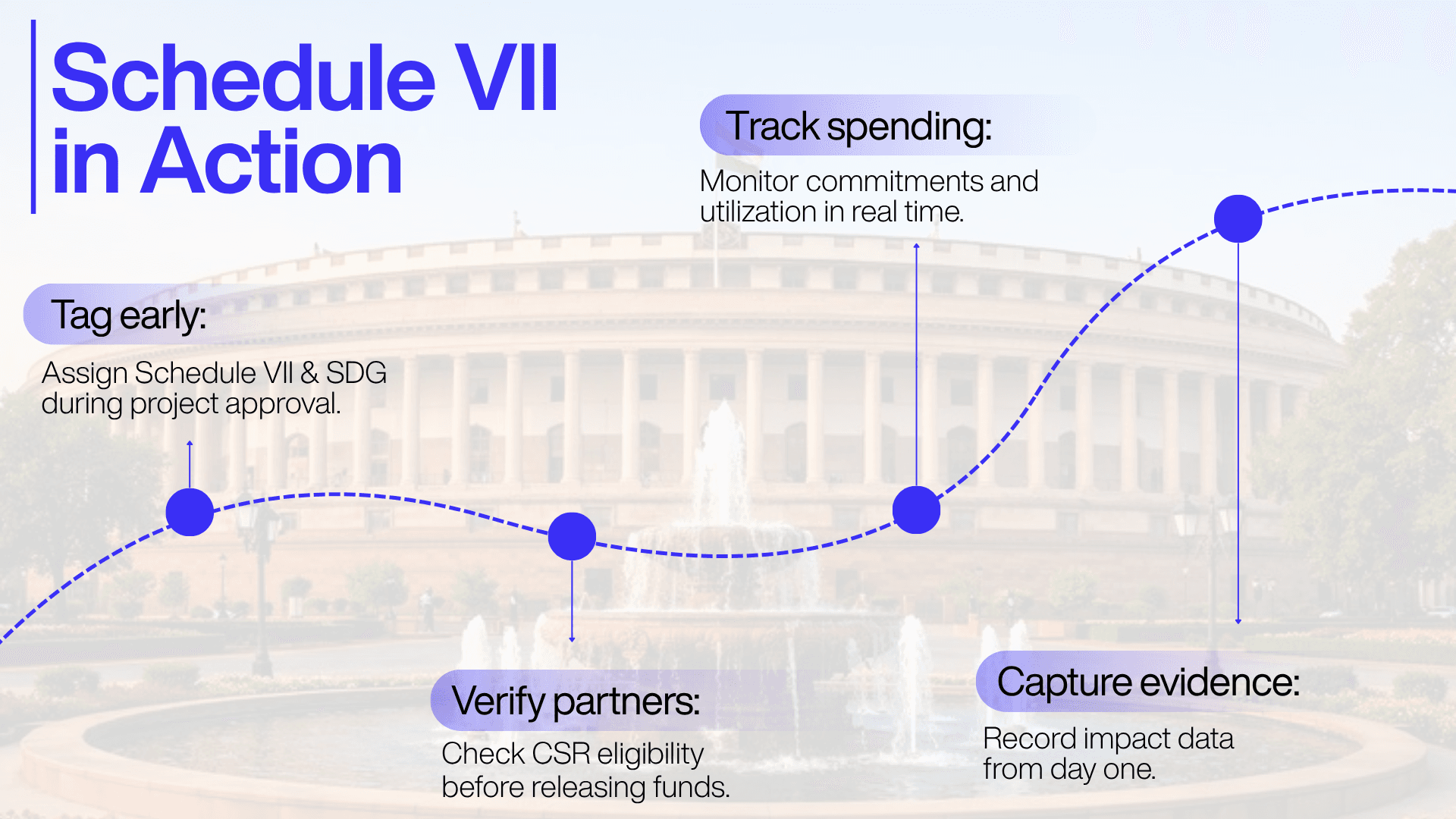 Schedule VII in Action

Tag early:

Assign Schedule VII & SDG during project approval.

Verify partners:

Check CSR eligibility before releasing funds.

Track spending:

Monitor commitments and utilization in real time.

Capture evidence:

Record impact data from day one.